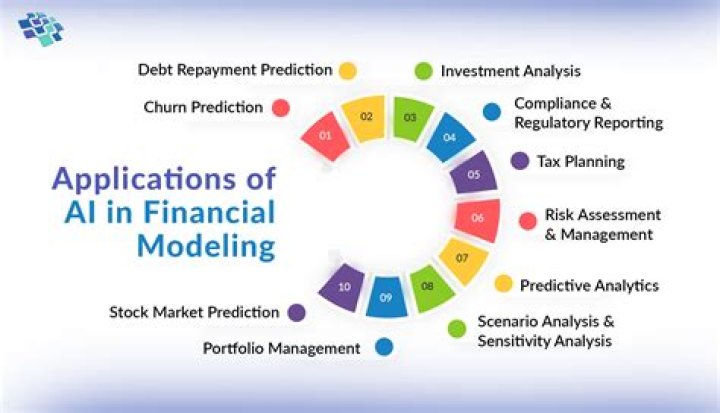 Applications of AI in Financial Modeling

01 Churn Prediction

02 Debt Repayment Prediction

03 Investment Analysis

04 Compliance & Regulatory Reporting

05 Tax Planning

06 Risk Assessment & Management

07 Predictive Analytics

08 Scenario Analysis & Sensitivity Analysis

09 Portfolio Management

10 Stock Market Prediction